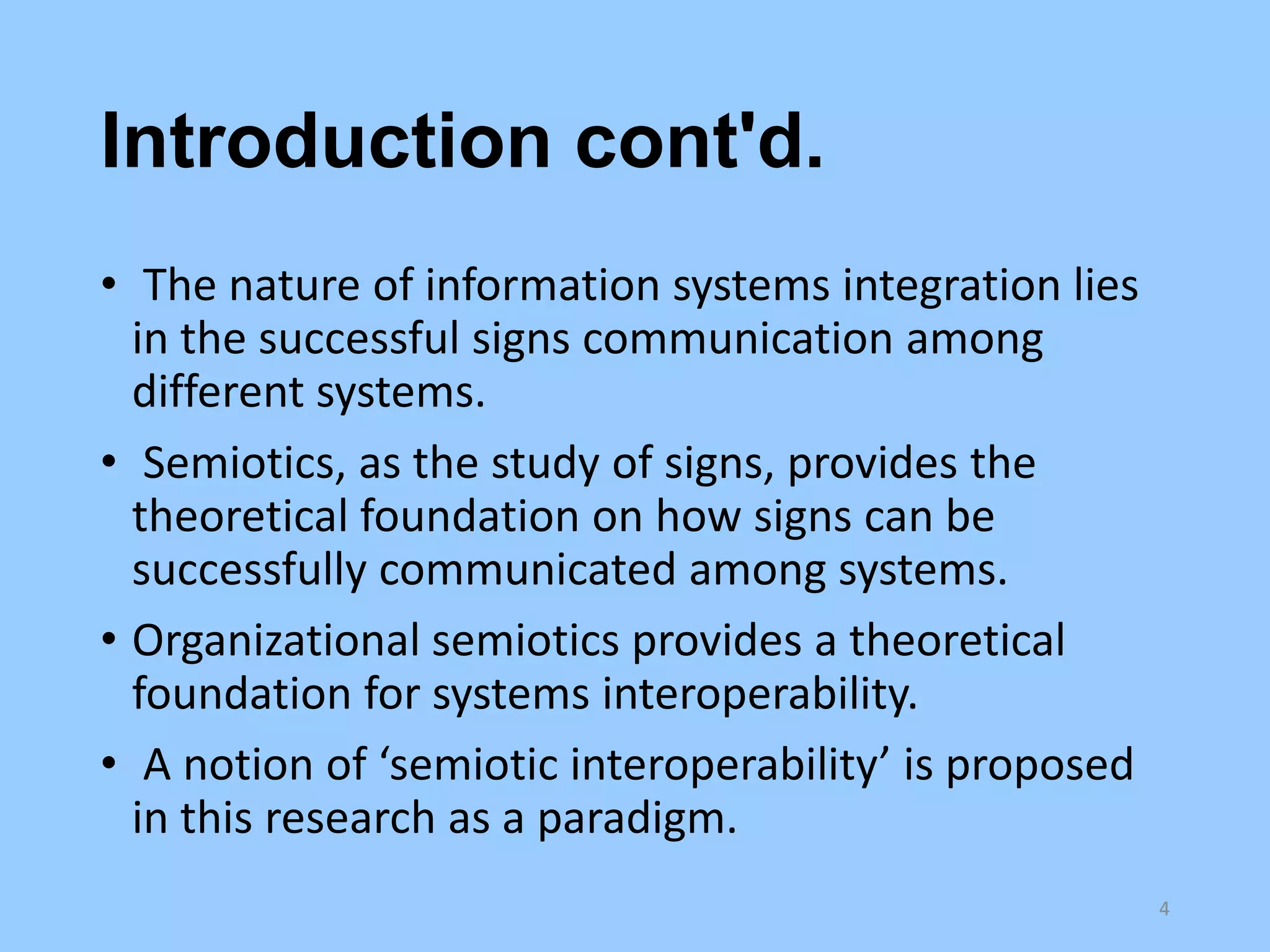 Introduction cont'd.

• The nature of information systems integration lies in the successful signs communication among different systems.

• Semiotics, as the study of signs, provides the theoretical foundation on how signs can be successfully communicated among systems.

• Organizational semiotics provides a theoretical foundation for systems interoperability.

• A notion of ‘semiotic interoperability’ is proposed in this research as a paradigm.

4